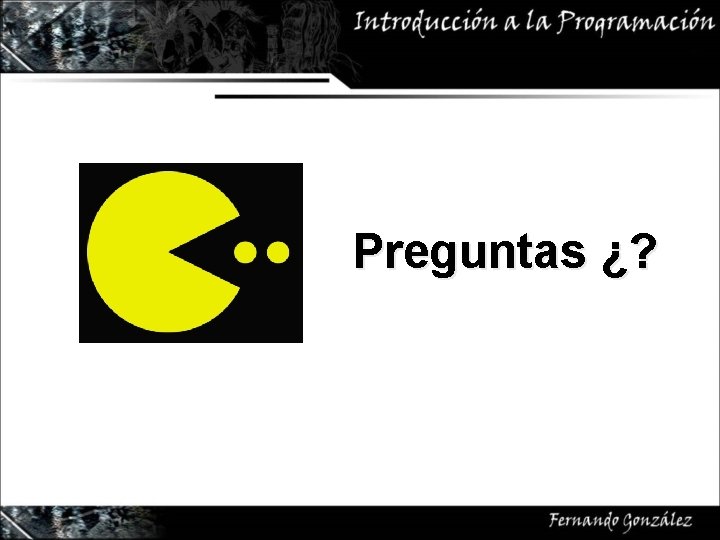 Introducción a la Programación

Preguntas ¿?

Fernando González